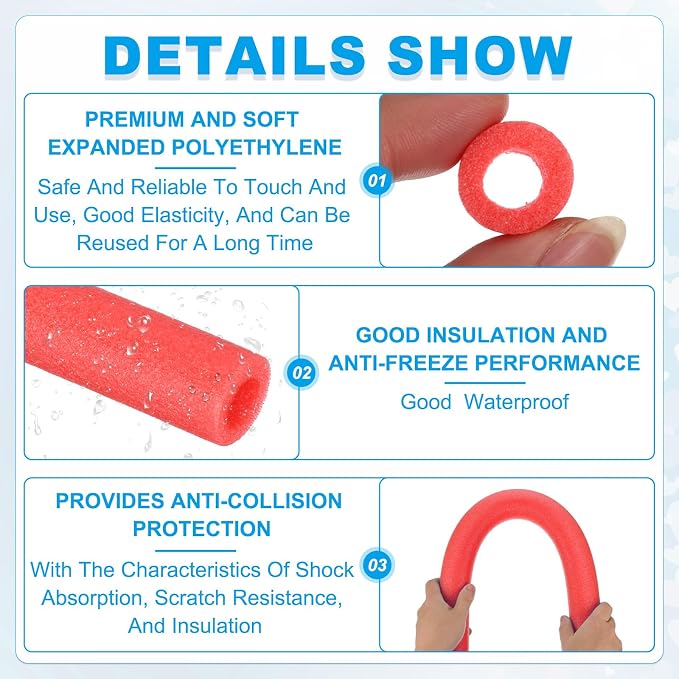 DETAILS SHOW

PREMIUM AND SOFT EXPANDED POLYETHYLENE

Safe And Reliable To Touch And Use, Good Elasticity, And Can Be Reused For A Long Time

01

02

GOOD INSULATION AND ANTI-FREEZE PERFORMANCE

Good Waterproof

PROVIDES ANTI-COLLISION PROTECTION

With The Characteristics Of Shock Absorption, Scratch Resistance, And Insulation

03